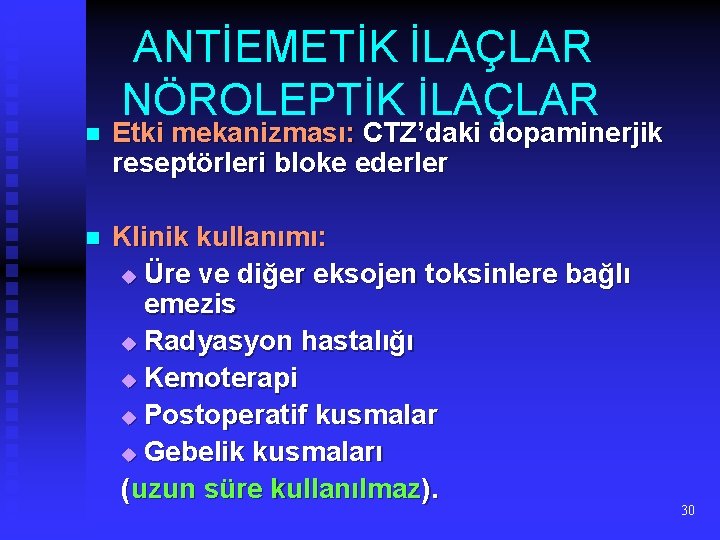 ANTİEMETİK İLAÇLAR
NÖROLEPTİK İLAÇLAR

Etki mekanizması: CTZ'daki dopaminerjik reseptörleri bloke ederler

Klinik kullanımı:
Üre ve diğer eksojen toksinlere bağlı emezis
Radyasyon hastalığı
Kemoterapi
Postoperatif kusmalar
Gebelik kusmaları
(uzun süre kullanılmaz).

30